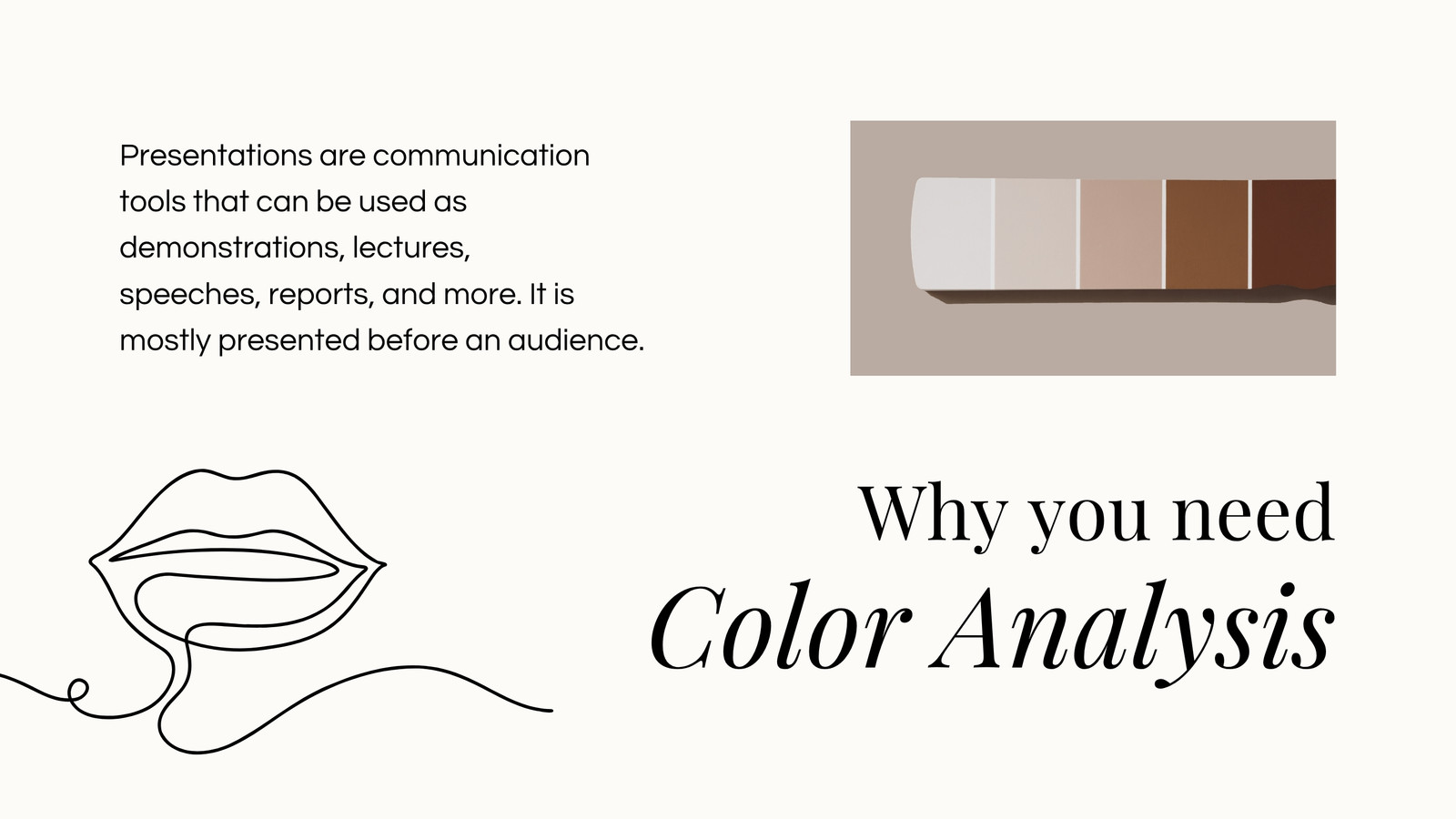 Presentations are communication tools that can be used as demonstrations, lectures, speeches, reports, and more. It is mostly presented before an audience.

Why you need
Color Analysis